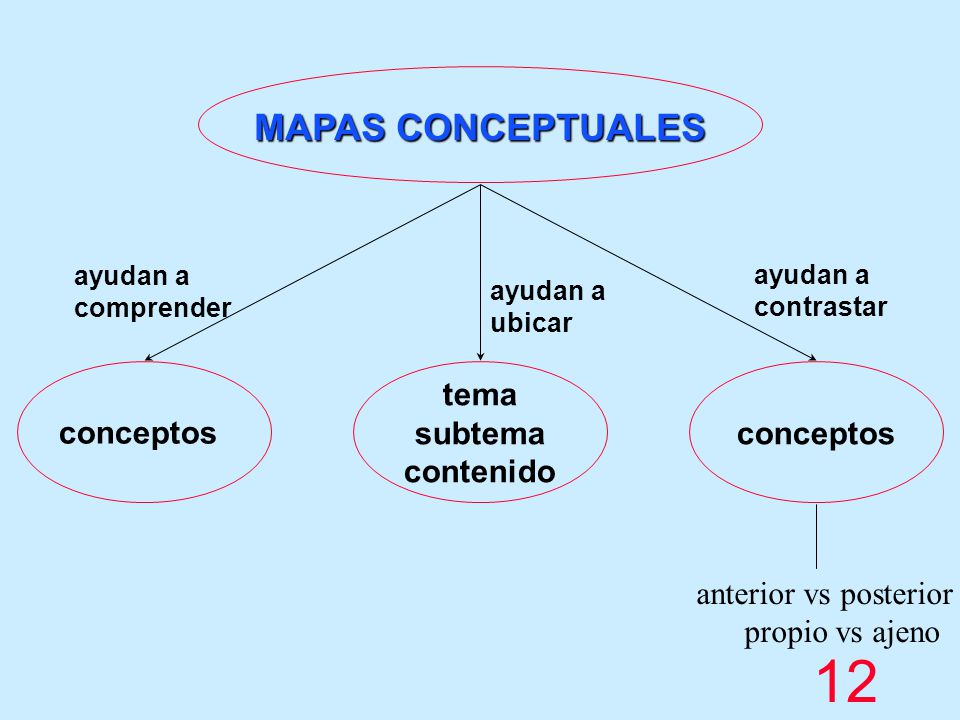 MAPAS CONCEPTUALES

ayudan a comprender

ayudan a ubicar

ayudan a contrastar

conceptos

tema
subtema
contenido

conceptos

anterior vs posterior
propio vs ajeno

12